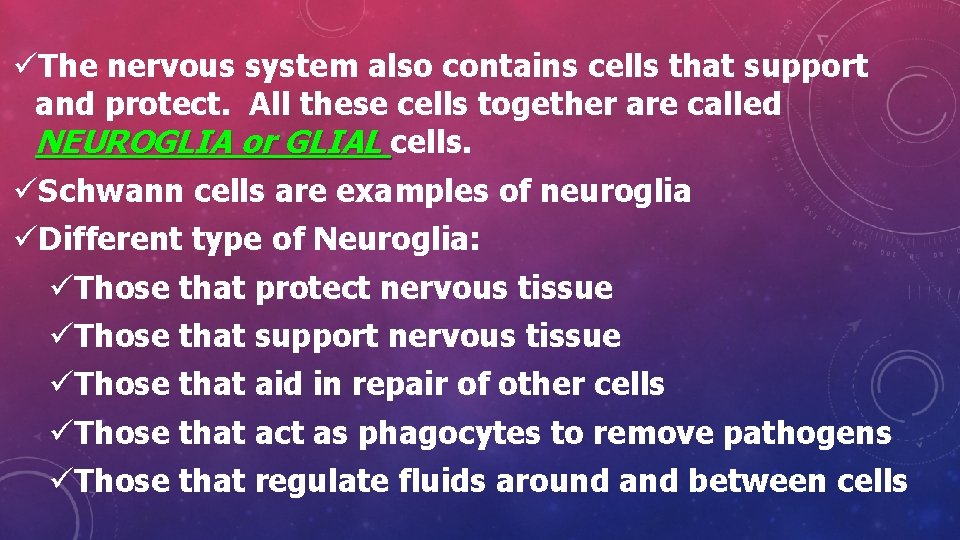 ✓The nervous system also contains cells that support and protect. All these cells together are called NEUROGLIA or GLIAL cells.

✓Schwann cells are examples of neuroglia

✓Different type of Neuroglia:

✓Those that protect nervous tissue

✓Those that support nervous tissue

✓Those that aid in repair of other cells

✓Those that act as phagocytes to remove pathogens

✓Those that regulate fluids around and between cells